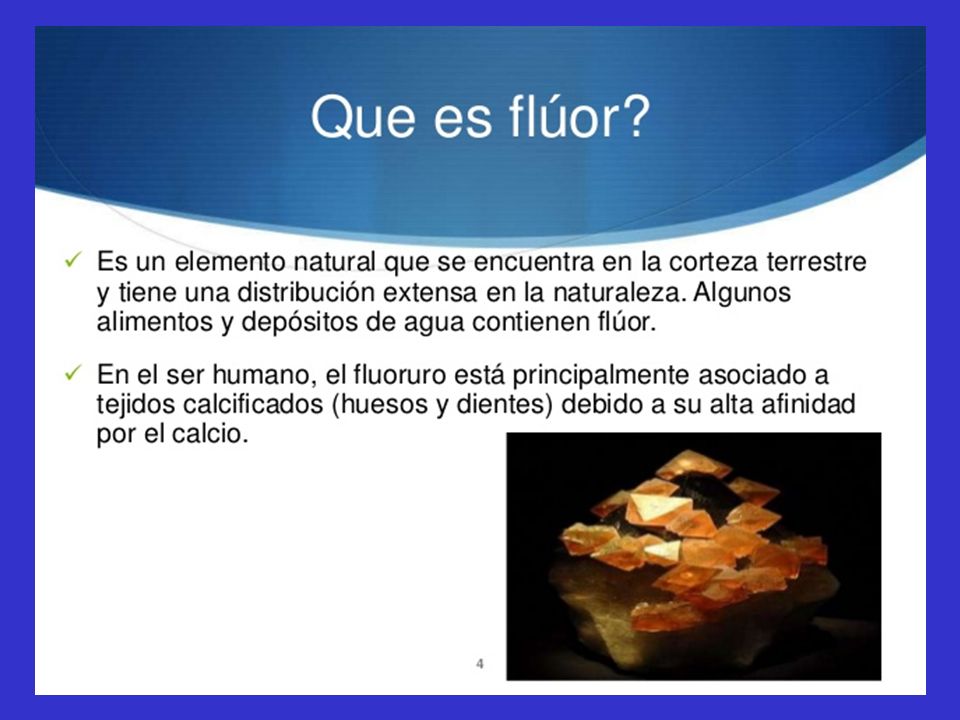 Que es flúor?

✓ Es un elemento natural que se encuentra en la corteza terrestre y tiene una distribución extensa en la naturaleza. Algunos alimentos y depósitos de agua contienen flúor.

✓ En el ser humano, el fluoruro está principalmente asociado a tejidos calcificados (huesos y dientes) debido a su alta afinidad por el calcio.

4